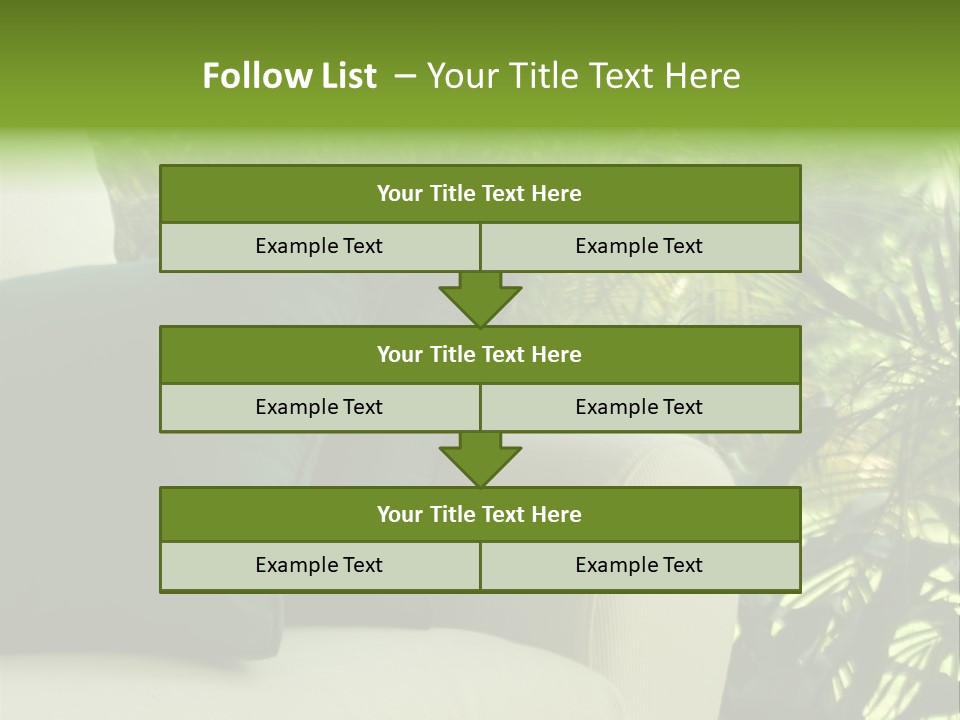 Follow List – Your Title Text Here

Your Title Text Here

Example Text

Example Text

Your Title Text Here

Example Text

Example Text

Your Title Text Here

Example Text

Example Text